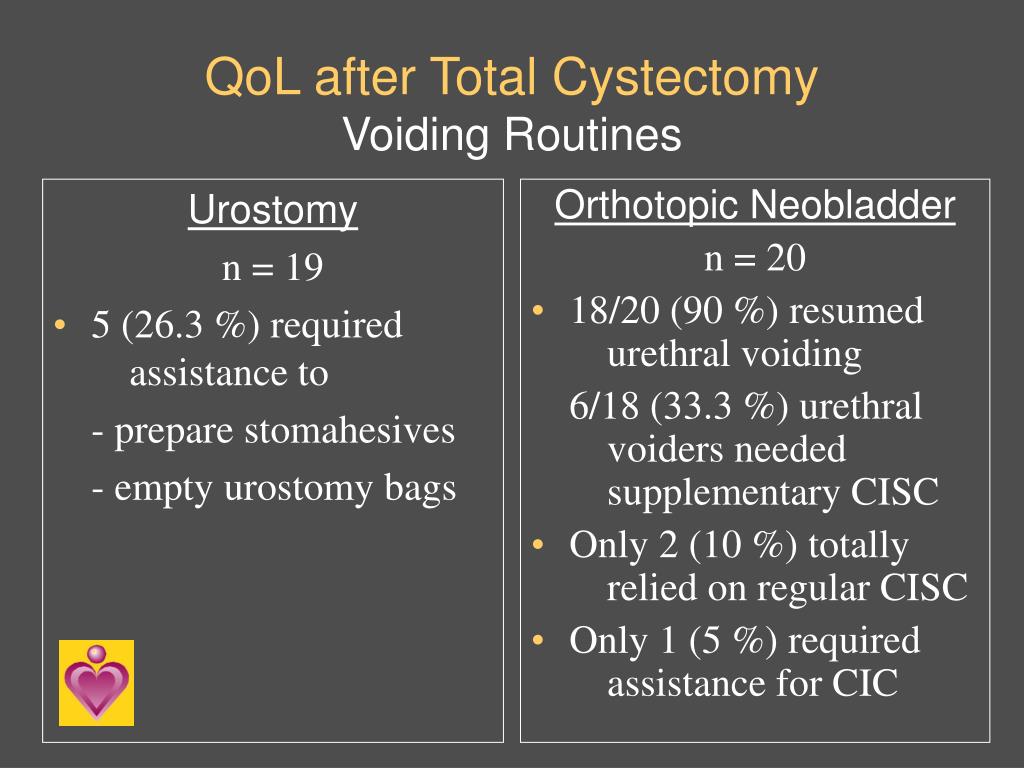 QoL after Total Cystectomy
Voiding Routines

Urostomy
n = 19
• 5 (26.3 %) required assistance to
- prepare stomahesives
- empty urostomy bags

Orthotopic Neobladder
n = 20
• 18/20 (90 %) resumed urethral voiding
6/18 (33.3 %) urethral voiders needed supplementary CISC
• Only 2 (10 %) totally relied on regular CISC
• Only 1 (5 %) required assistance for CIC